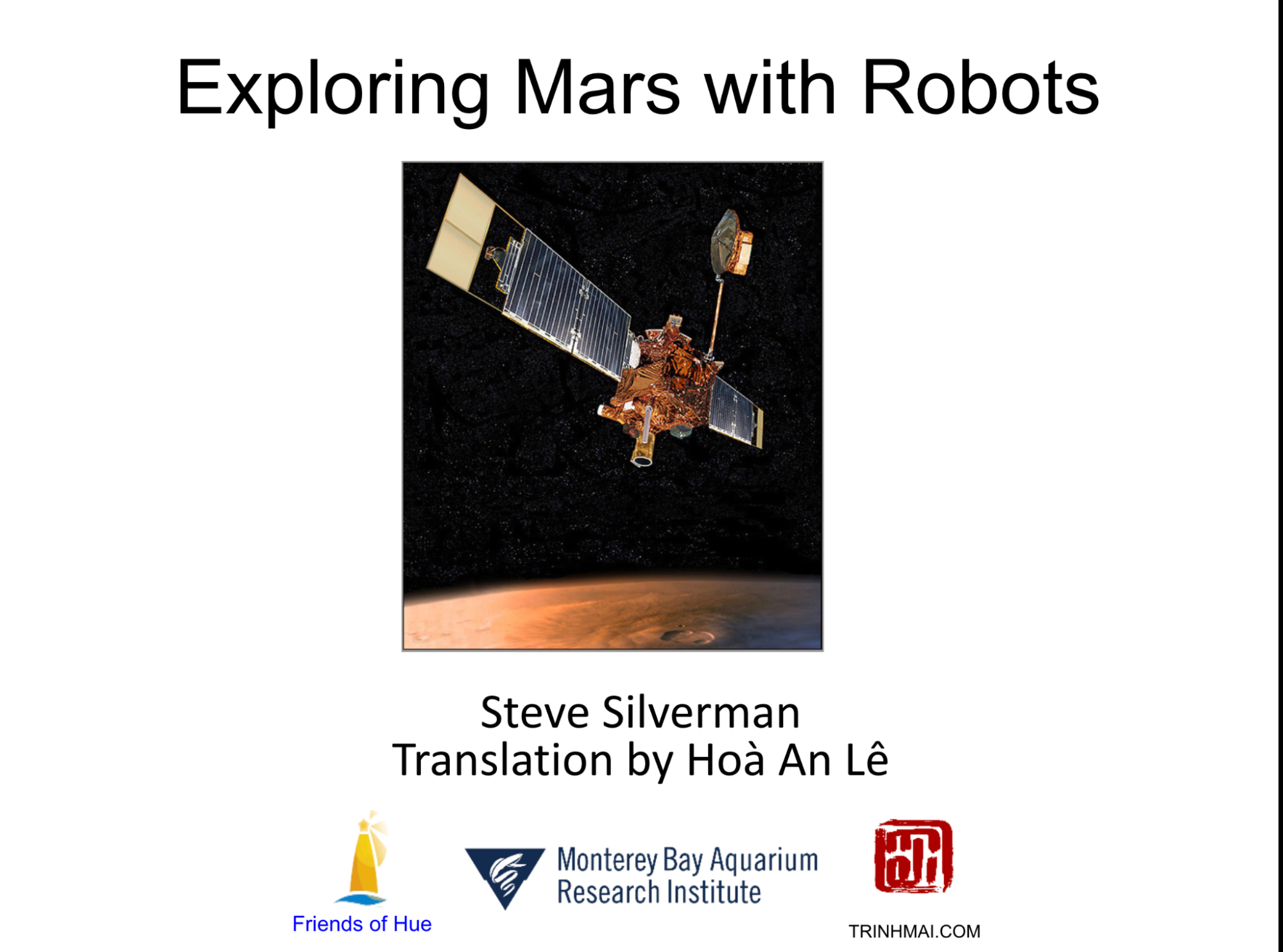 Exploring Mars with Robots

Steve Silverman
Translation by Hoà An Lê

Friends of Hue

Monterey Bay Aquarium Research Institute

TRINHMAI.COM